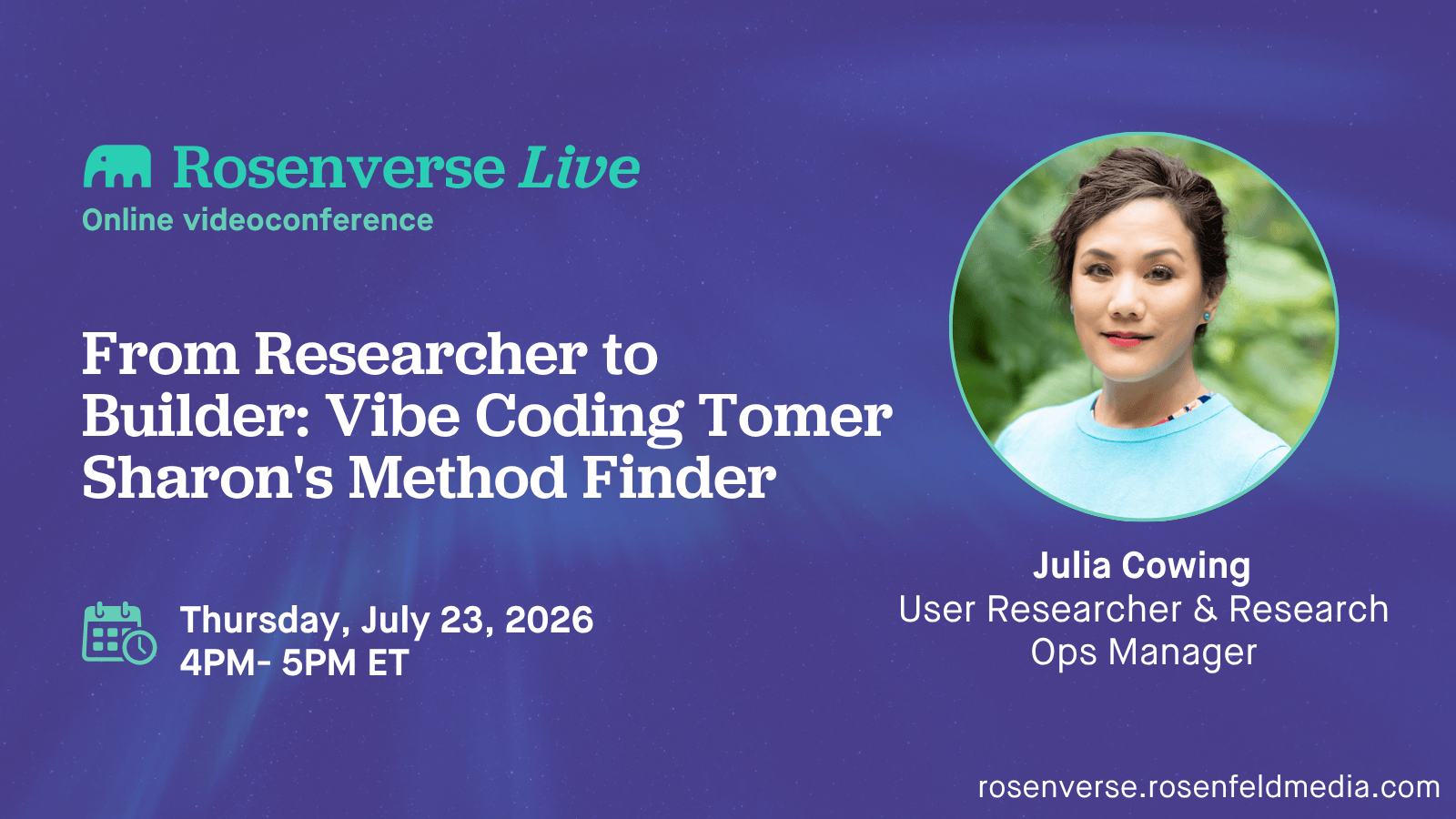 Rosenverse Live
Online videoconference

From Researcher to Builder: Vibe Coding Tomer Sharon's Method Finder

Thursday, July 23, 2026
4PM- 5PM ET

Julia Cowing
User Researcher & Research Ops Manager

rosenverse.rosenfeldmedia.com